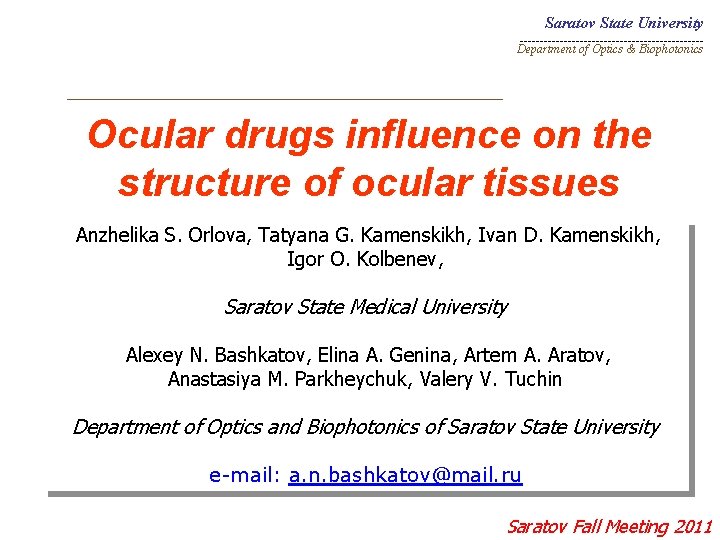 Saratov State University
Department of Optics & Biophotonics

Ocular drugs influence on the structure of ocular tissues

Anzhelika S. Orlova, Tatyana G. Kamenskikh, Ivan D. Kamenskikh, Igor O. Kolbenev,

Saratov State Medical University

Alexey N. Bashkatov, Elina A. Genina, Artem A. Aratov, Anastasiya M. Parkheychuk, Valery V. Tuchin

Department of Optics and Biophotonics of Saratov State University

e-mail: a.n.bashkatov@mail.ru

Saratov Fall Meeting 2011